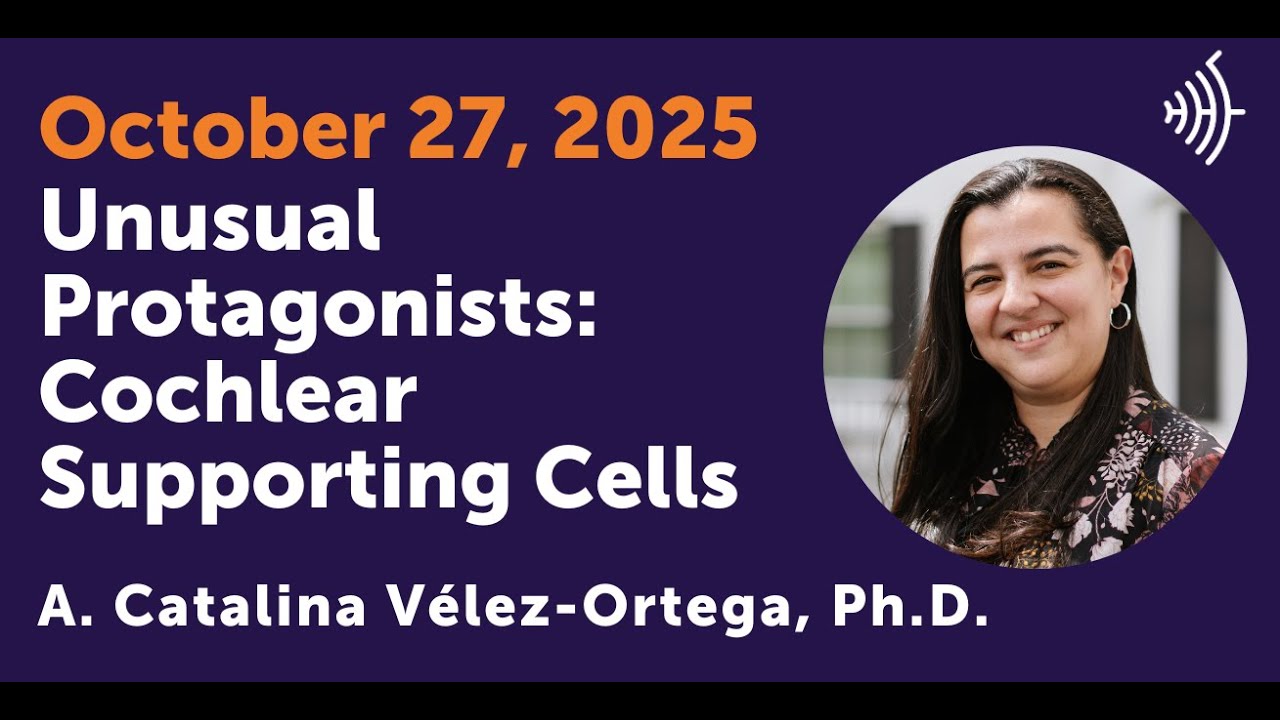 October 27, 2025
Unusual Protagonists: Cochlear Supporting Cells

A. Catalina Vélez-Ortega, Ph.D.